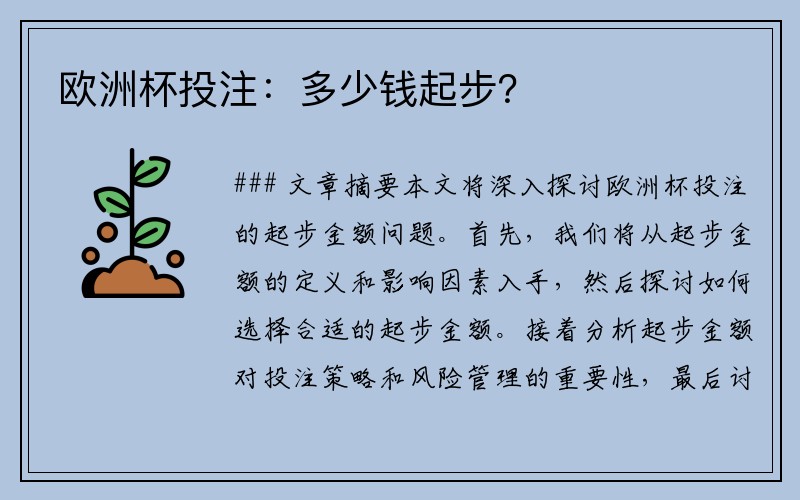 欧洲杯投注：多少钱起步？

### 文章摘要本文将深入探讨欧洲杯投注的起步金额问题。首先，我们将从起步金额的定义和影响因素入手，然后探讨如何选择合适的起步金额。接着分析起步金额对投注策略和风险管理的重要性，最后讨